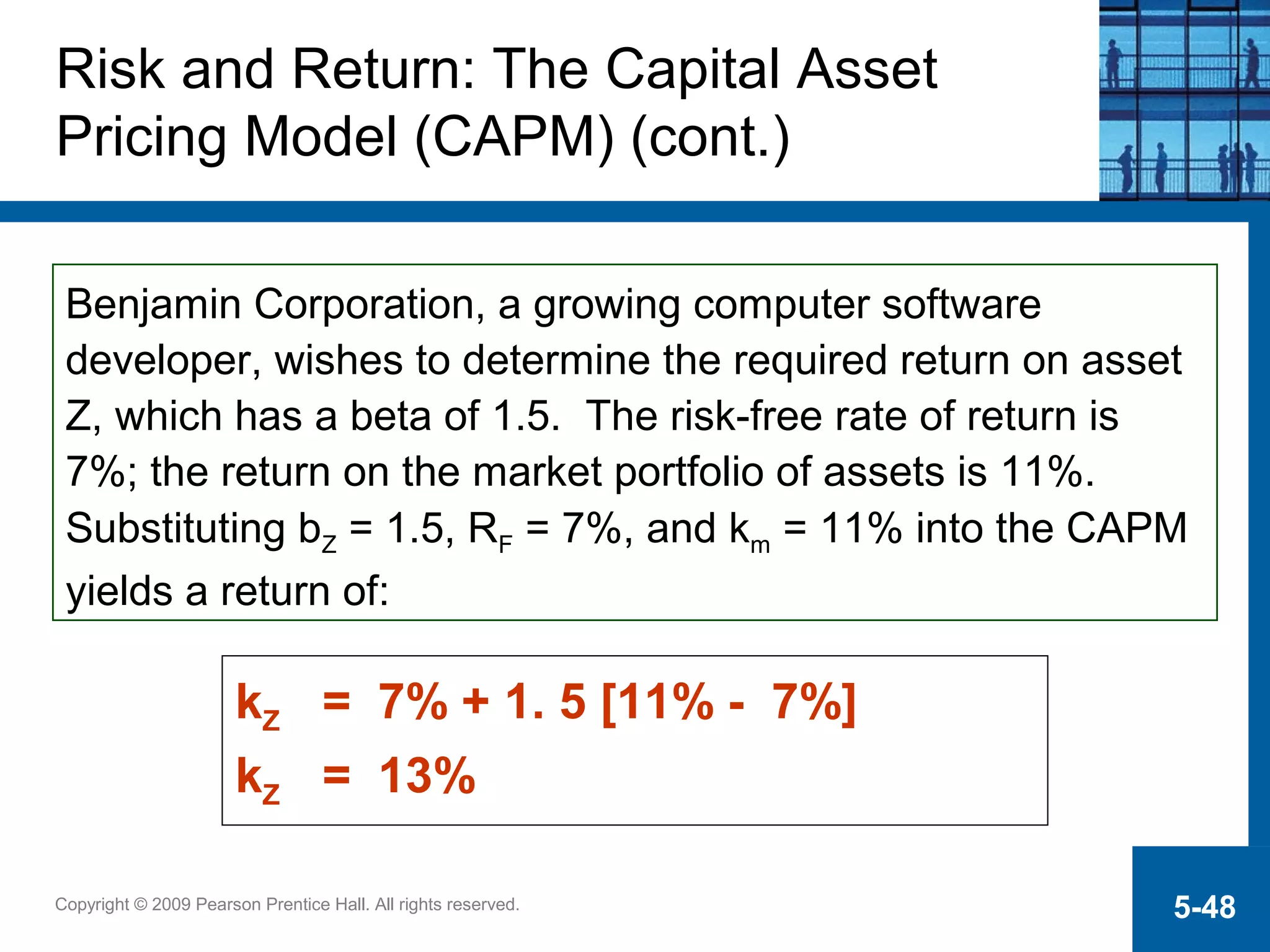 Risk and Return: The Capital Asset Pricing Model (CAPM) (cont.)

Benjamin Corporation, a growing computer software developer, wishes to determine the required return on asset Z, which has a beta of 1.5. The risk-free rate of return is 7%; the return on the market portfolio of assets is 11%. Substituting $b_Z$ = 1.5, $R_F$ = 7%, and $k_m$ = 11% into the CAPM yields a return of:

$k_Z$ = 7% + 1. 5 [11% - 7%]
$k_Z$ = 13%

Copyright © 2009 Pearson Prentice Hall. All rights reserved.

5-48